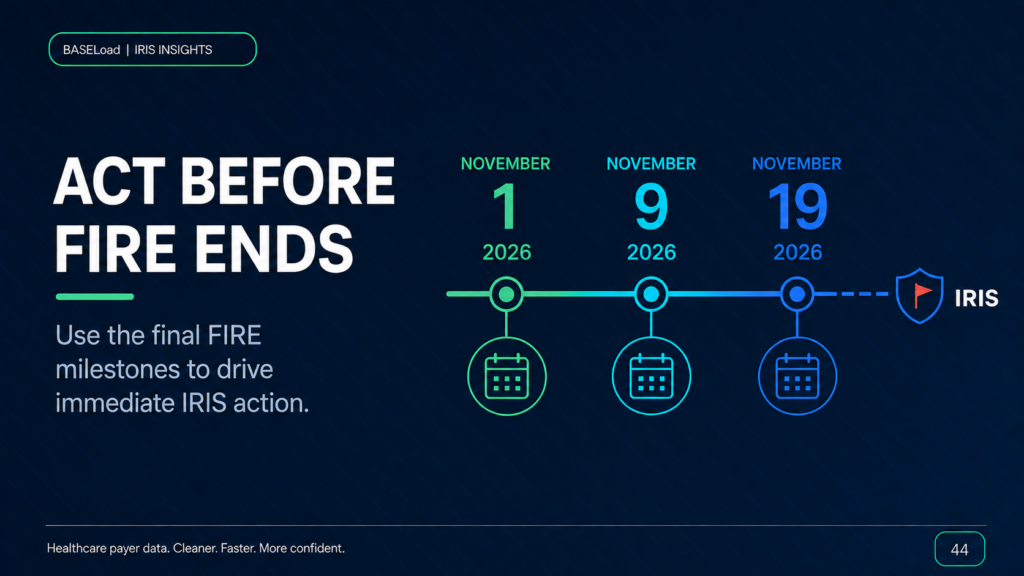 BASELoad | IRIS INSIGHTS

ACT BEFORE FIRE ENDS

Use the final FIRE milestones to drive immediate IRIS action.

NOVEMBER
1
2026

NOVEMBER
9
2026

NOVEMBER
19
2026

IRIS

Healthcare payer data. Cleaner. Faster. More confident.

44